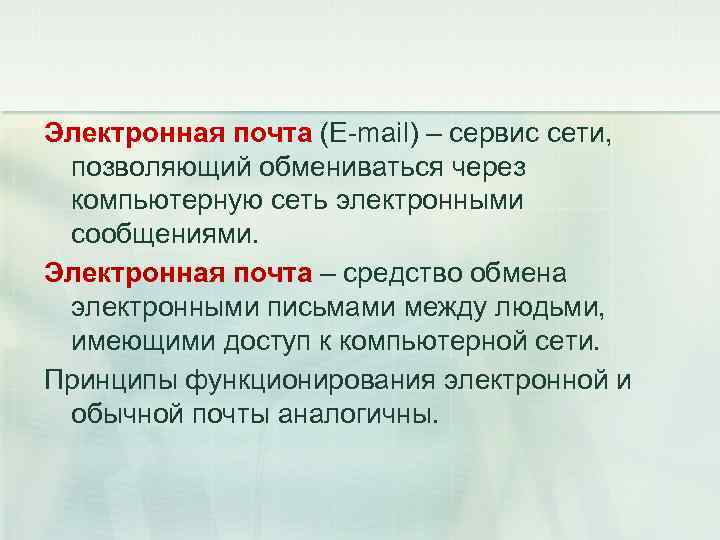 Электронная почта (E-mail) – сервис сети, позволяющий обмениваться через компьютерную сеть электронными сообщениями.

Электронная почта – средство обмена электронными письмами между людьми, имеющими доступ к компьютерной сети.

Принципы функционирования электронной и обычной почты аналогичны.